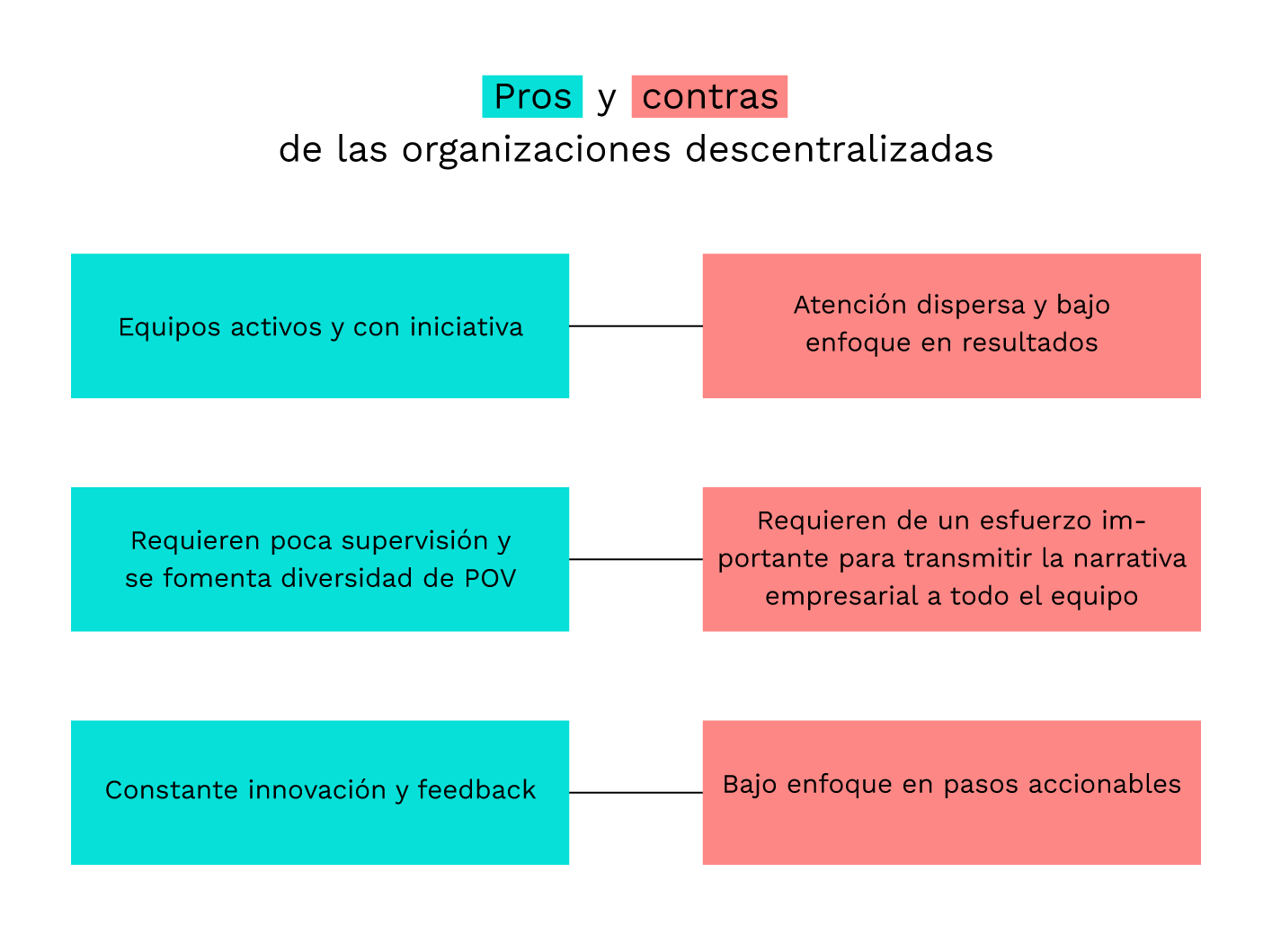 Pros y contras
de las organizaciones descentralizadas

Equipos activos y con iniciativa

Atención dispersa y bajo enfoque en resultados

Requieren poca supervisión y se fomenta diversidad de POV

Requieren de un esfuerzo importante para transmitir la narrativa empresarial a todo el equipo

Constante innovación y feedback

Bajo enfoque en pasos accionables